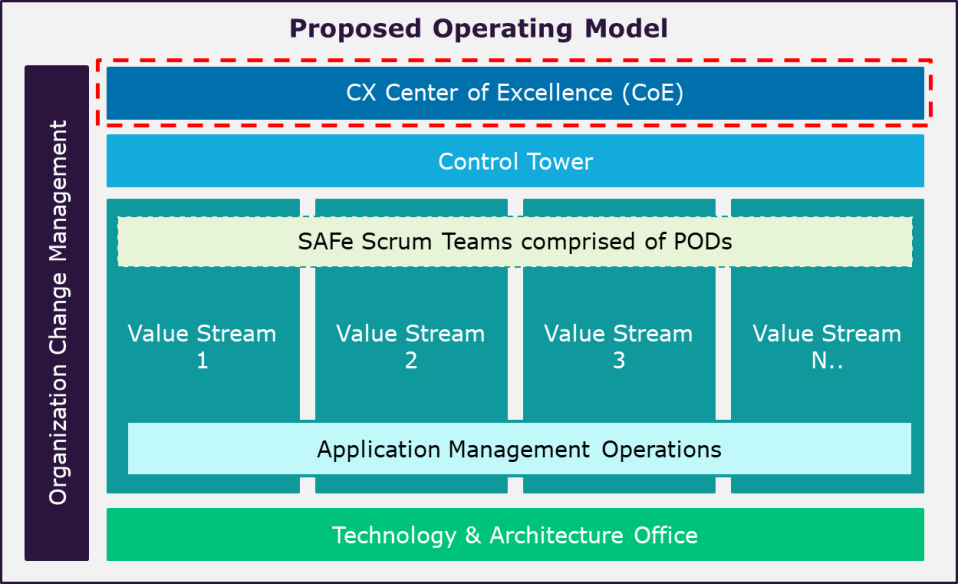 Proposed Operating Model

Organization Change Management

CX Center of Excellence (CoE)

Control Tower

SAFe Scrum Teams comprised of PODs

Value Stream 1

Value Stream 2

Value Stream 3

Value Stream N..

Application Management Operations

Technology & Architecture Office